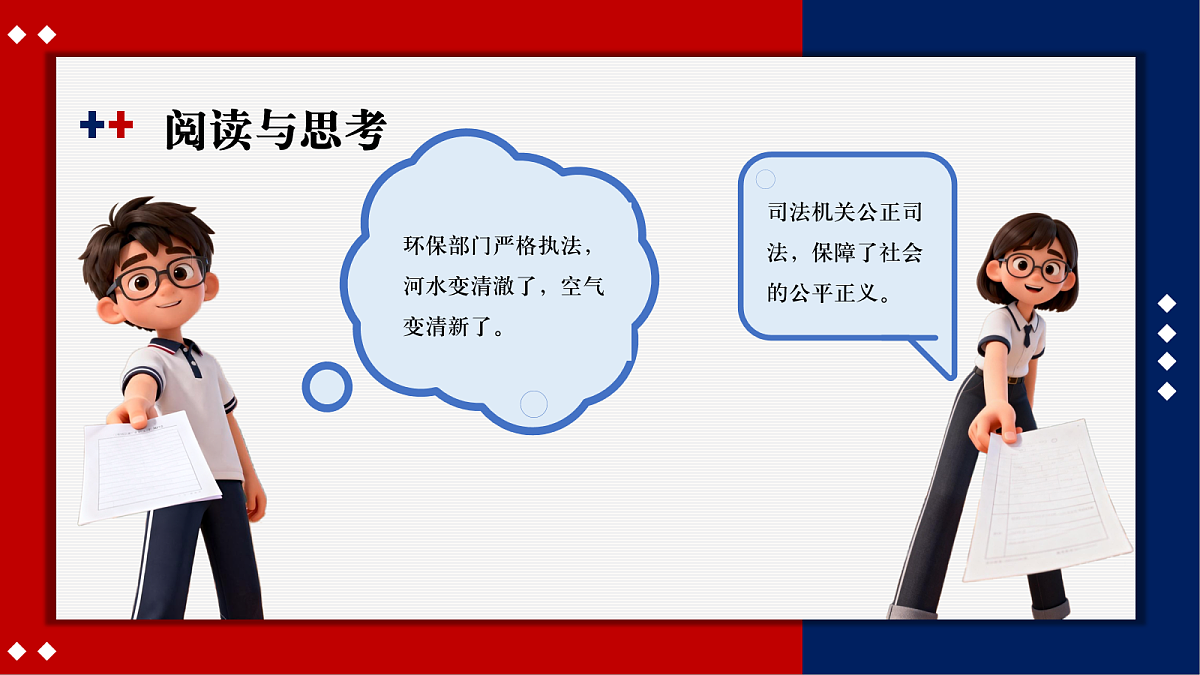 阅读与思考

环保部门严格执法，河水变清澈了，空气变清新了。

司法机关公正司法，保障了社会的公平正义。